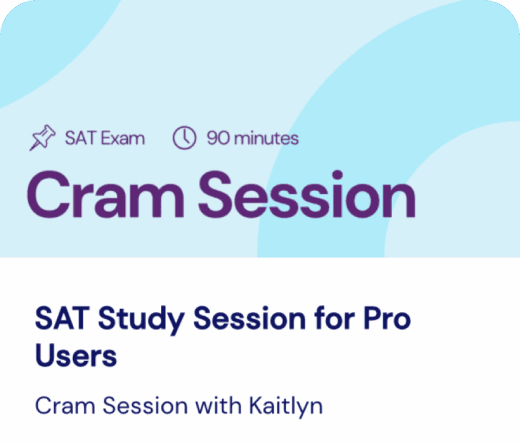 SAT Exam 90 minutes

Cram Session

SAT Study Session for Pro Users

Cram Session with Kaitlyn